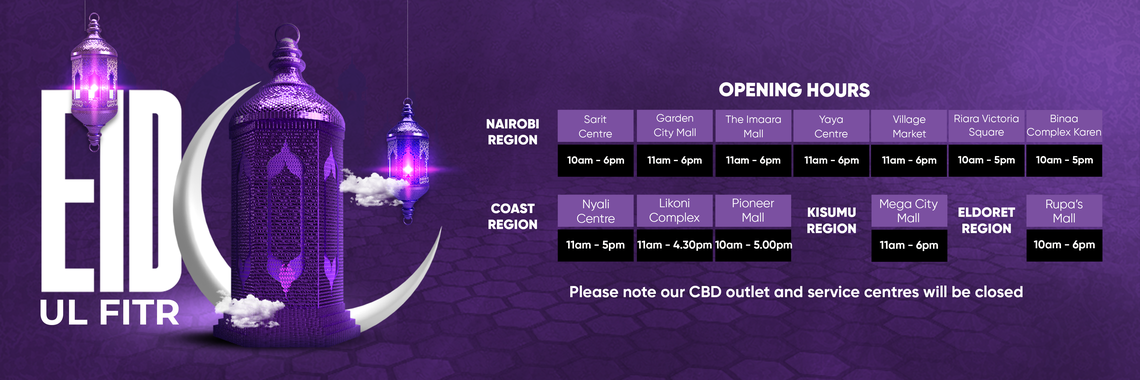 EID
UL FITR

OPENING HOURS

NAIROBI REGION

| Sarit Centre | Garden City Mall | The Imaara Mall | Yaya Centre | Village Market | Riara Victoria Square | Binaa Complex Karen |
|---|---|---|---|---|---|---|
| 10am - 6pm | 11am - 6pm | 11am - 6pm | 11am - 6pm | 11am - 6pm | 10am - 5pm | 10am - 5pm |

COAST REGION

| Nyali Centre | Likoni Complex | Pioneer Mall |
|---|---|---|
| 11am - 5pm | 11am - 4.30pm | 10am - 5.00pm |

KISUMU REGION

| Mega City Mall |
|---|
| 11am - 6pm |

ELDORET REGION

| Rupa's Mall |
|---|
| 10am - 6pm |

Please note our CBD outlet and service centres will be closed